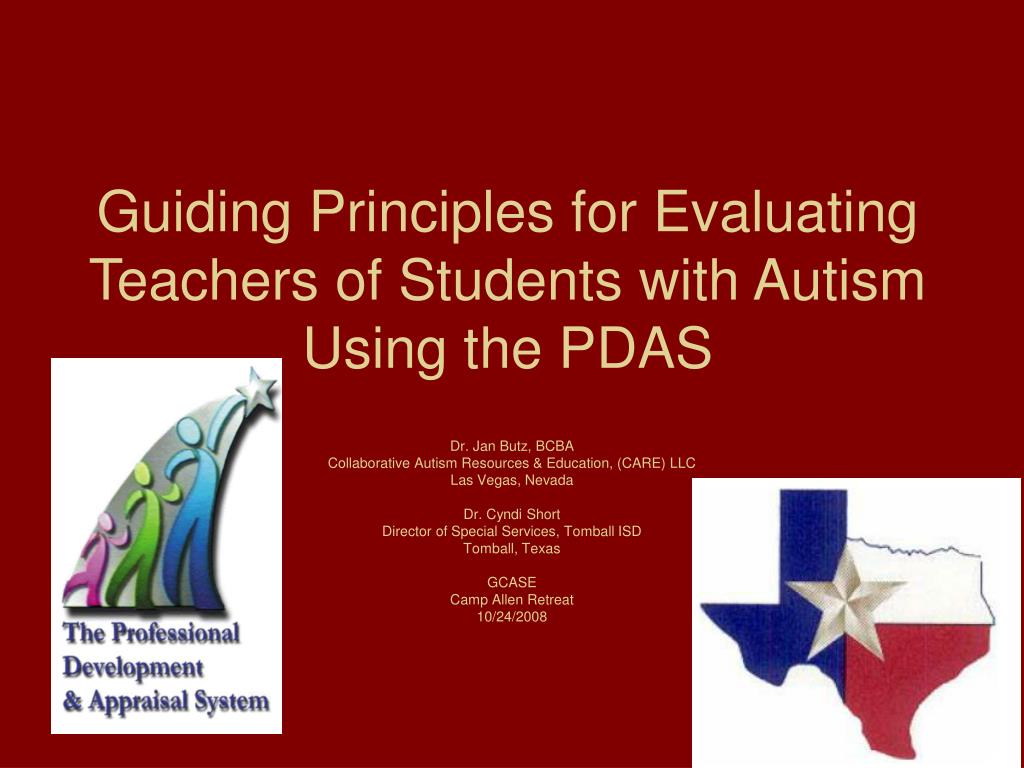 Guiding Principles for Evaluating Teachers of Students with Autism Using the PDAS

The Professional Development & Appraisal System

Dr. Jan Butz, BCBA
Collaborative Autism Resources & Education, (CARE) LLC
Las Vegas, Nevada

Dr. Cyndi Short
Director of Special Services, Tomball ISD
Tomball, Texas

GCASE
Camp Allen Retreat
10/24/2008